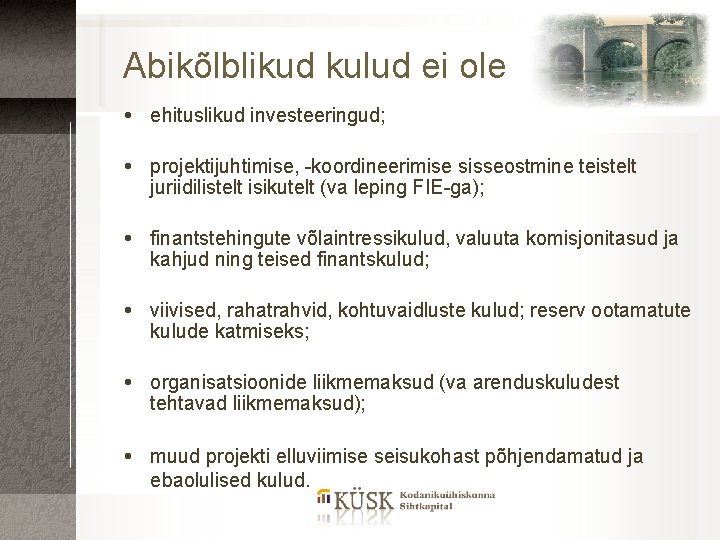 Abikõlblikud kulud ei ole

• ehituslikud investeeringud;

• projektijuhtimise, -koordineerimise sisseostmine teistelt juriidilistelt isikutelt (va leping FIE-ga);

• finantstehingute võlaintressikulud, valuuta komisjonitasud ja kahjud ning teised finantskulud;

• viivised, rahatrahvid, kohtuvaidluste kulud; reserv ootamatute kulude katmiseks;

• organisatsioonide liikmemaksud (va arenduskuludest tehtavad liikmemaksud);

• muud projekti elluviimise seisukohast põhjendamatud ja ebaolulised kulud.

KÜSK Kodanikuühiskonna Sihtkapital